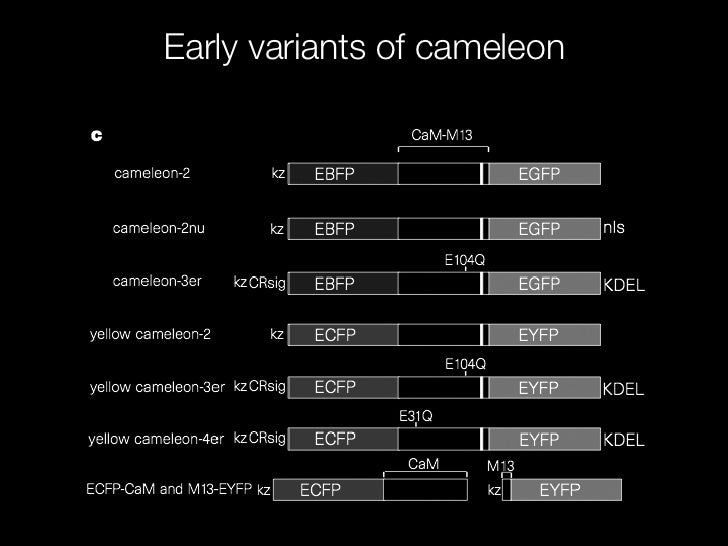 Early variants of cameleon

c

CaM-M13

cameleon-2 kz EBFP EGFP

cameleon-2nu kz EBFP EGFP nls

E104Q

cameleon-3er kz CRsig EBFP EGFP KDEL

yellow cameleon-2 kz ECFP EYFP

E104Q

yellow cameleon-3er kz CRsig ECFP EYFP KDEL

E31Q

yellow cameleon-4er kz CRsig ECFP EYFP KDEL

CaM M13

ECFP-CaM and M13-EYFP kz ECFP kz EYFP